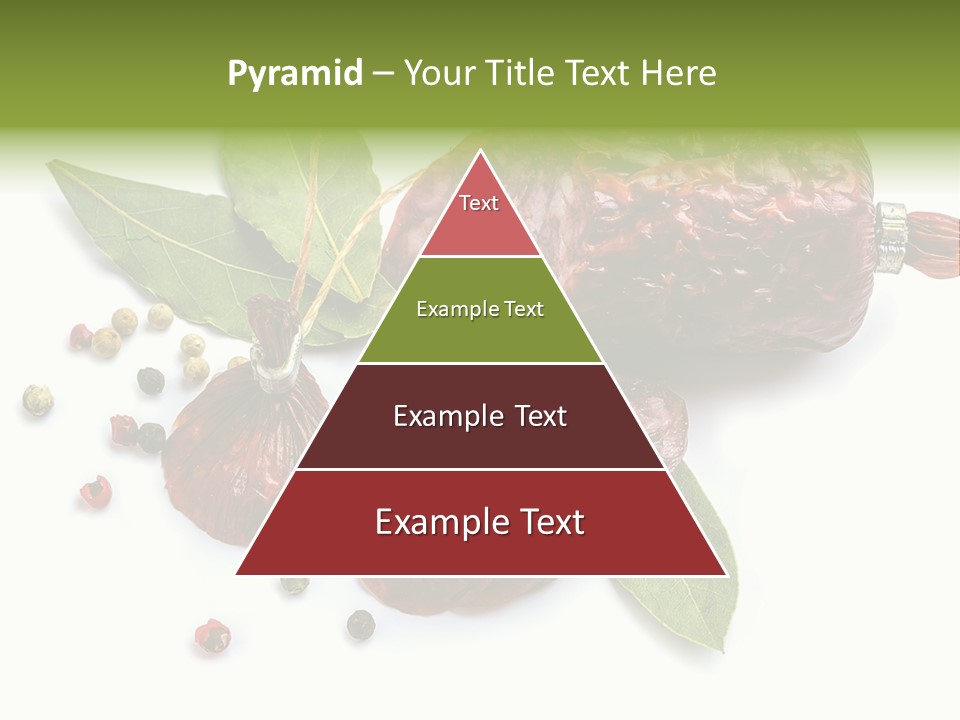 Pyramid – Your Title Text Here

Text

Example Text

Example Text

Example Text